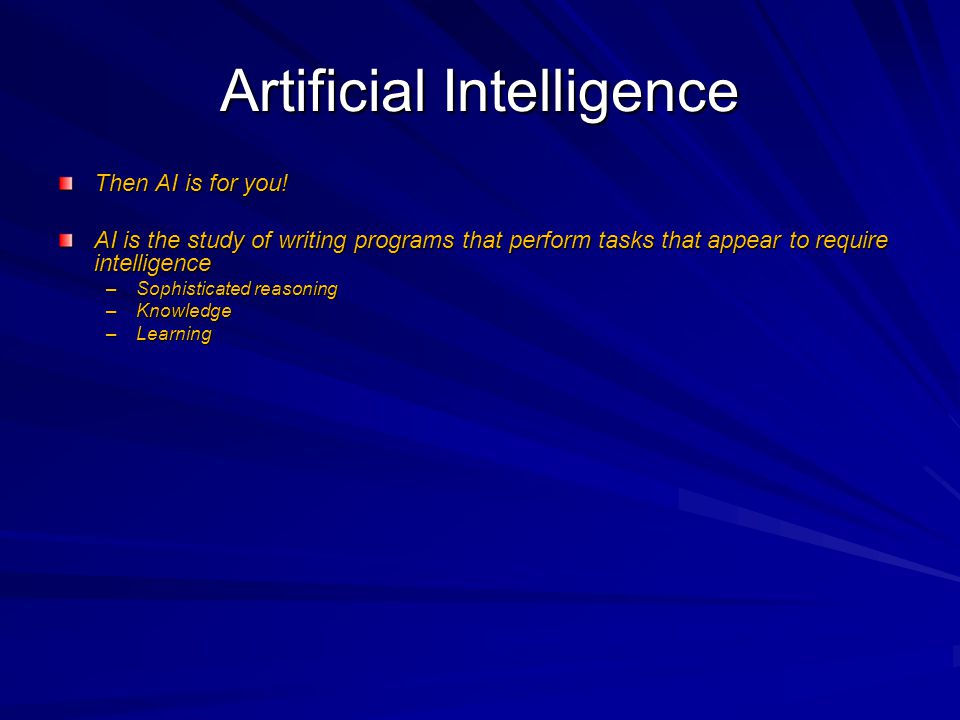 Artificial Intelligence

Then AI is for you!

AI is the study of writing programs that perform tasks that appear to require intelligence

– Sophisticated reasoning
– Knowledge
– Learning